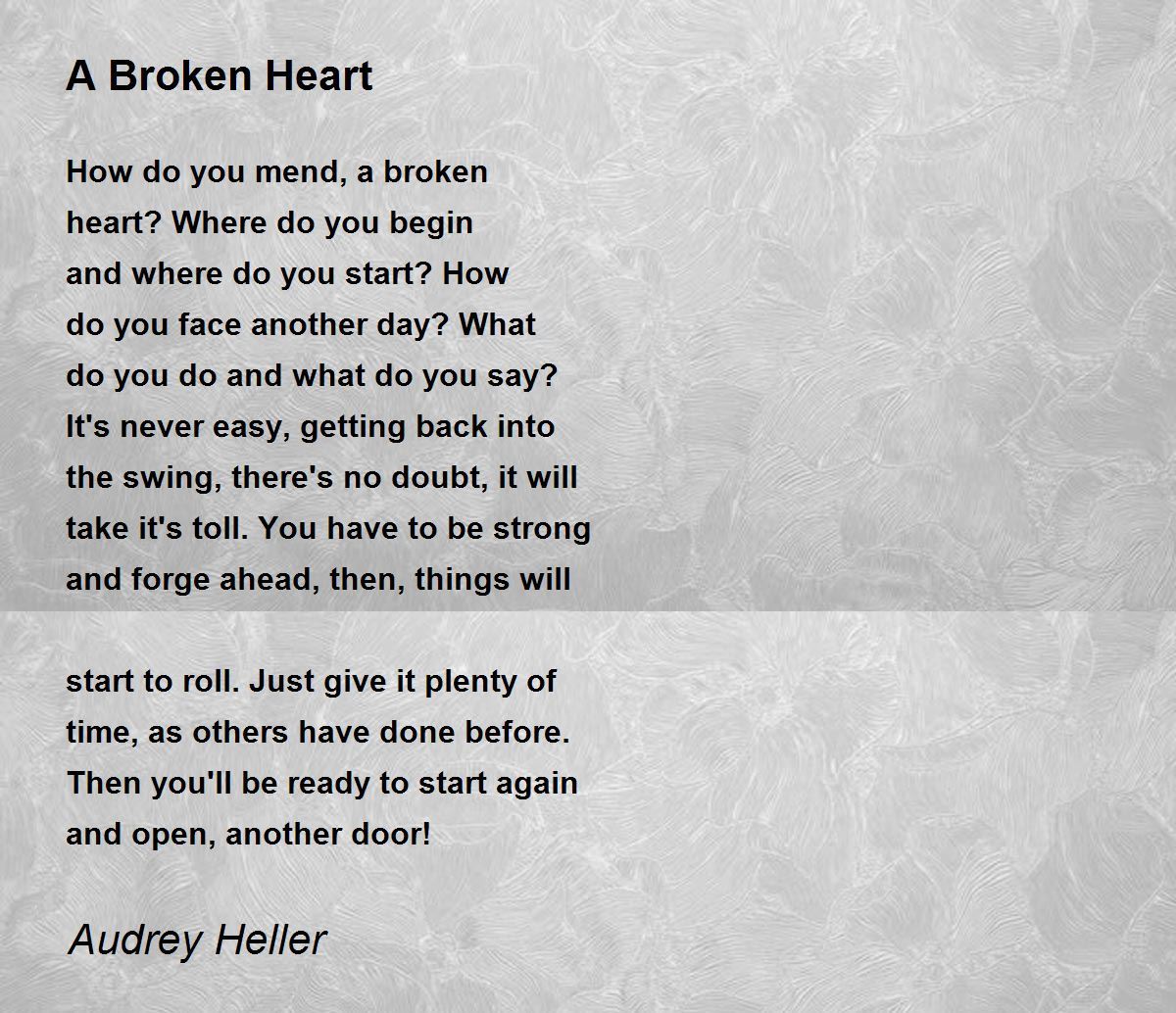 A Broken Heart

How do you mend, a broken heart? Where do you begin and where do you start? How do you face another day? What do you do and what do you say? It's never easy, getting back into the swing, there's no doubt, it will take it's toll. You have to be strong and forge ahead, then, things will

start to roll. Just give it plenty of time, as others have done before. Then you'll be ready to start again and open, another door!

Audrey Heller